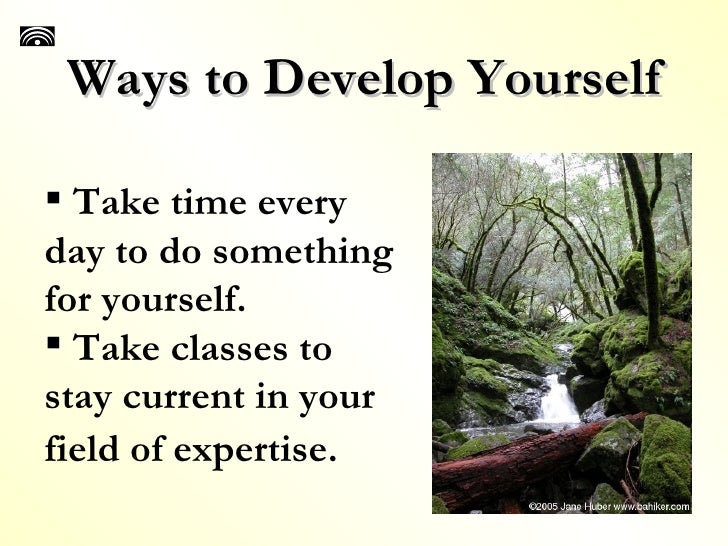 Ways to Develop Yourself

▪ Take time every day to do something for yourself.
▪ Take classes to stay current in your field of expertise.

©2005 Jane Huber www.bahiker.com